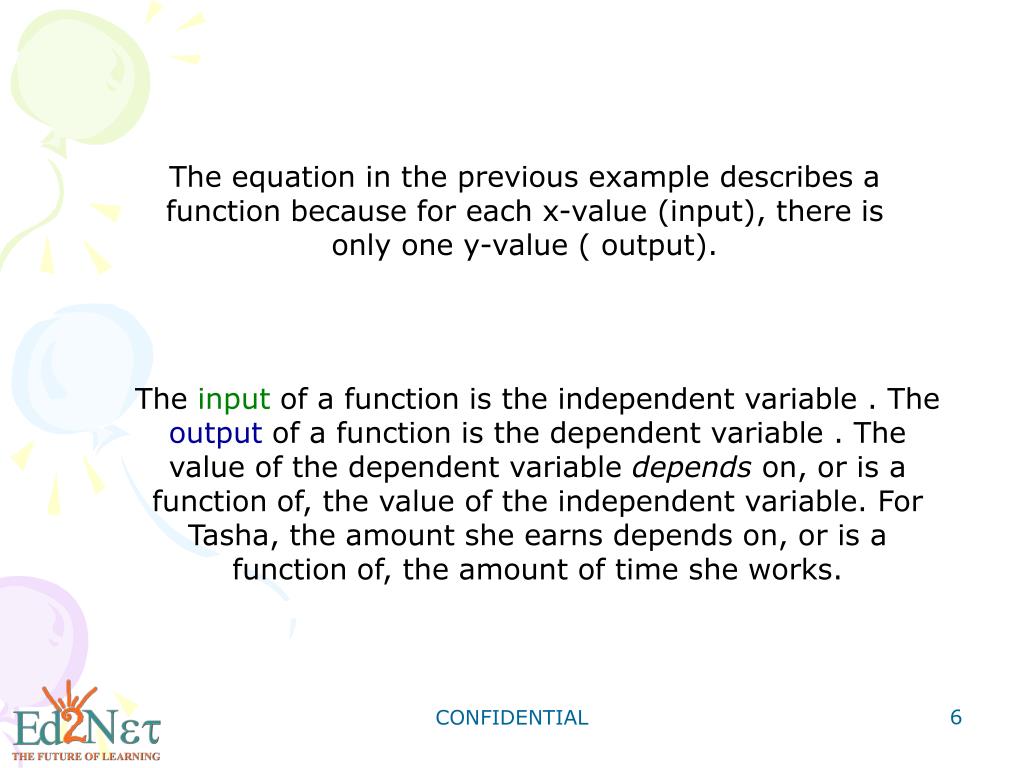 The equation in the previous example describes a function because for each x-value (input), there is only one y-value ( output).

The input of a function is the independent variable . The output of a function is the dependent variable . The value of the dependent variable depends on, or is a function of, the value of the independent variable. For Tasha, the amount she earns depends on, or is a function of, the amount of time she works.

Ed2Nετ
THE FUTURE OF LEARNING

CONFIDENTIAL

6